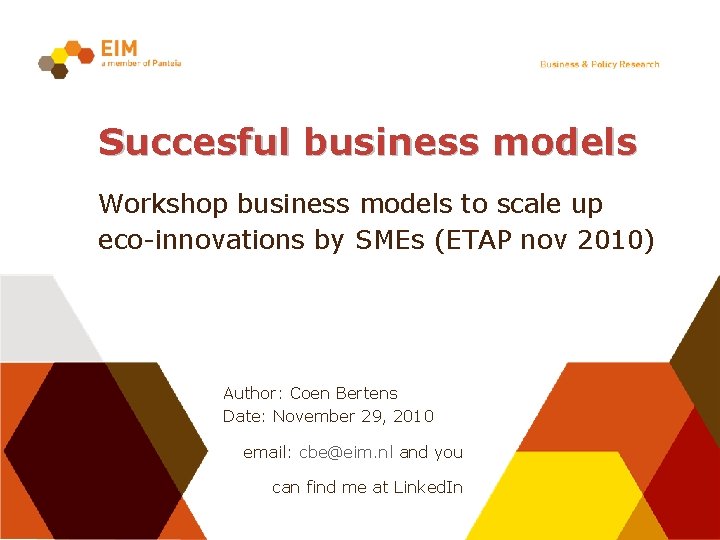 EIM
a member of Panteia

Business & Policy Research

Succesful business models

Workshop business models to scale up eco-innovations by SMEs (ETAP nov 2010)

Author: Coen Bertens
Date: November 29, 2010

email: cbe@eim.nl and you can find me at LinkedIn